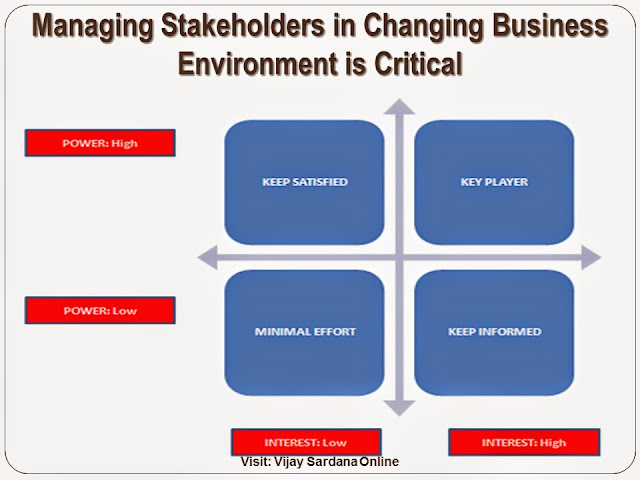 Managing Stakeholders in Changing Business Environment is Critical

POWER: High

KEEP SATISFIED

KEY PLAYER

POWER: Low

MINIMAL EFFORT

KEEP INFORMED

INTEREST: Low

INTEREST: High

Visit: Vijay Sardana Online